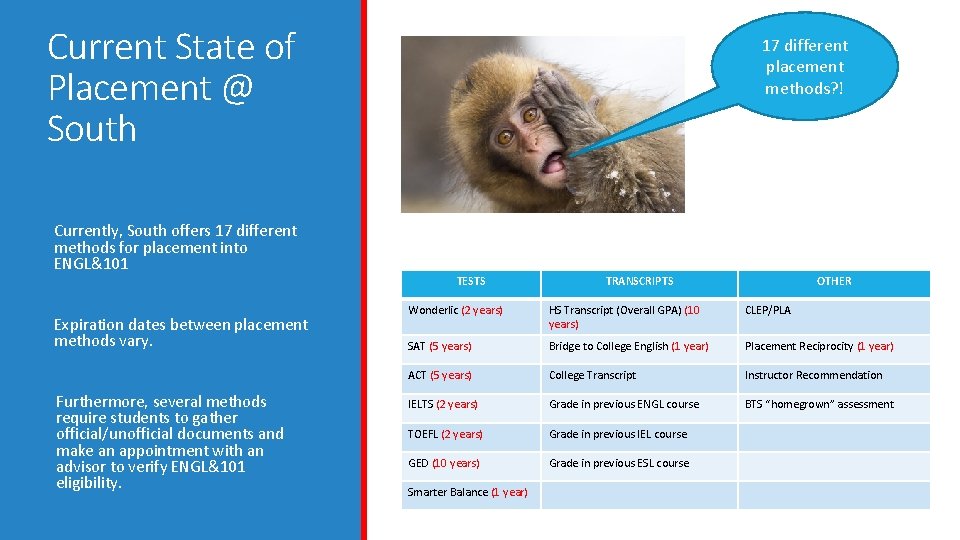 Current State of Placement @ South

Currently, South offers 17 different methods for placement into ENGL&101

Expiration dates between placement methods vary.

Furthermore, several methods require students to gather official/unofficial documents and make an appointment with an advisor to verify ENGL&101 eligibility.

17 different placement methods?!

| TESTS | TRANSCRIPTS | OTHER |
|---|---|---|
| Wonderlic (2 years) | HS Transcript (Overall GPA) (10 years) | CLEP/PLA |
| SAT (5 years) | Bridge to College English (1 year) | Placement Reciprocity (1 year) |
| ACT (5 years) | College Transcript | Instructor Recommendation |
| IELTS (2 years) | Grade in previous ENGL course | BTS "homegrown" assessment |
| TOEFL (2 years) | Grade in previous IEL course | |
| GED (10 years) | Grade in previous ESL course | |
| Smarter Balance (1 year) | | |